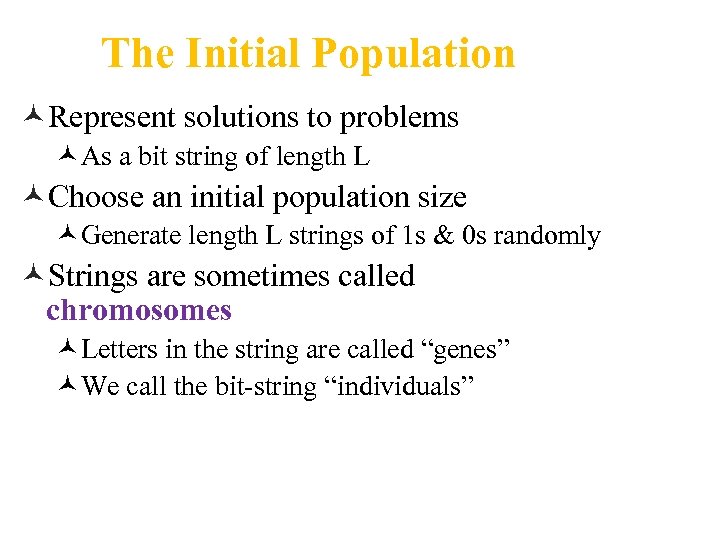 The Initial Population

Represent solutions to problems

As a bit string of length L

Choose an initial population size

Generate length L strings of 1s & 0s randomly

Strings are sometimes called chromosomes

Letters in the string are called “genes”

We call the bit-string “individuals”